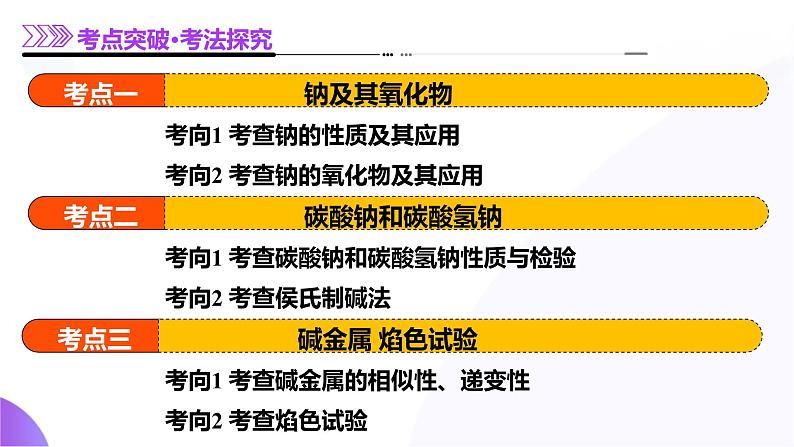 考点突破·考法探究

考点一 钠及其氧化物

考向1 考查钠的性质及其应用

考向2 考查钠的氧化物及其应用

考点二 碳酸钠和碳酸氢钠

考向1 考查碳酸钠和碳酸氢钠性质与检验

考向2 考查侯氏制碱法

考点三 碱金属 焰色试验

考向1 考查碱金属的相似性、递变性

考向2 考查焰色试验